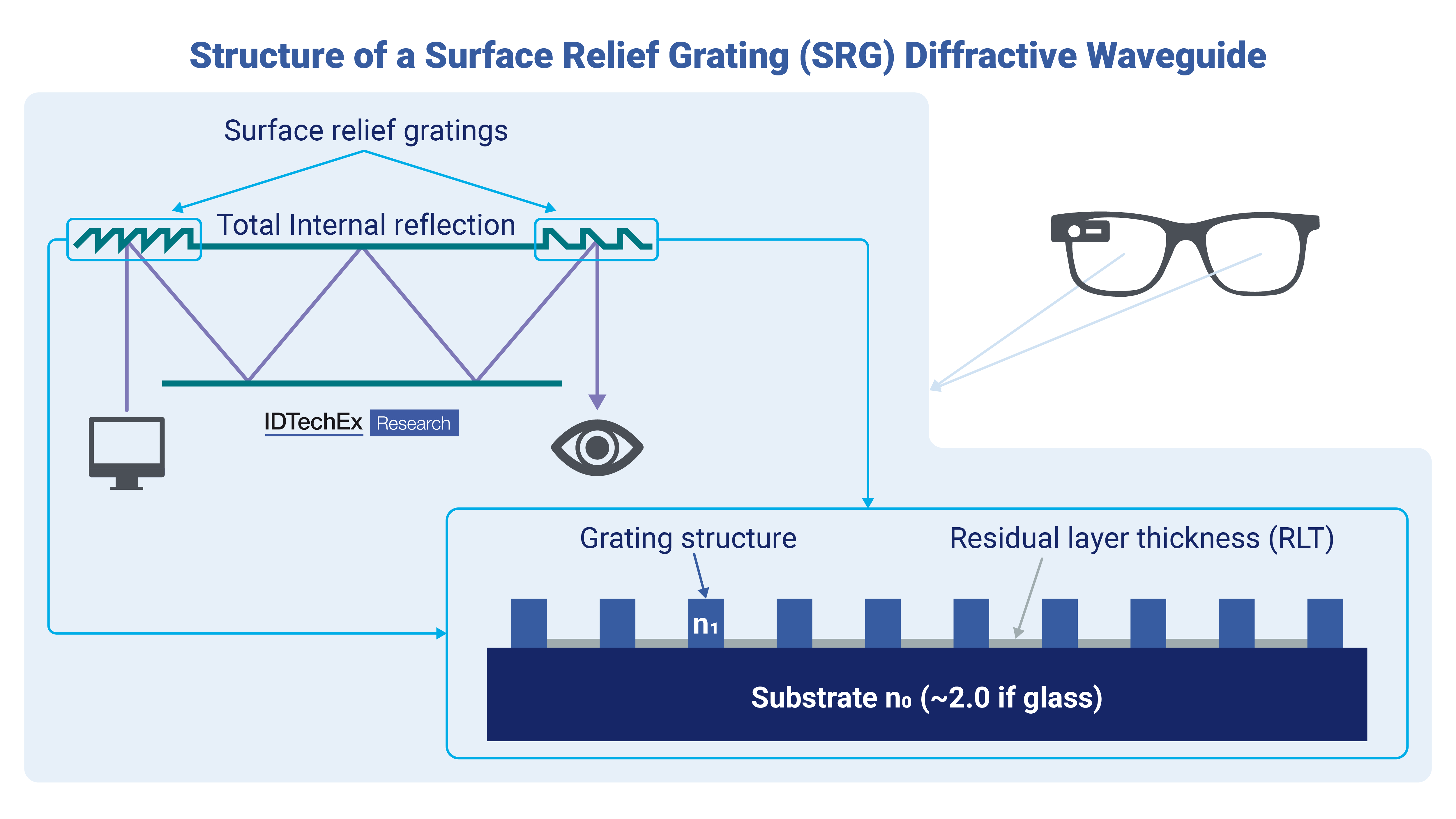 Structure of a Surface Relief Grating (SRG) Diffractive Waveguide

Surface relief gratings

Total Internal reflection

IDTechEx Research

Grating structure

Residual layer thickness (RLT)

$n_1$

Substrate $n_0$ (~2.0 if glass)